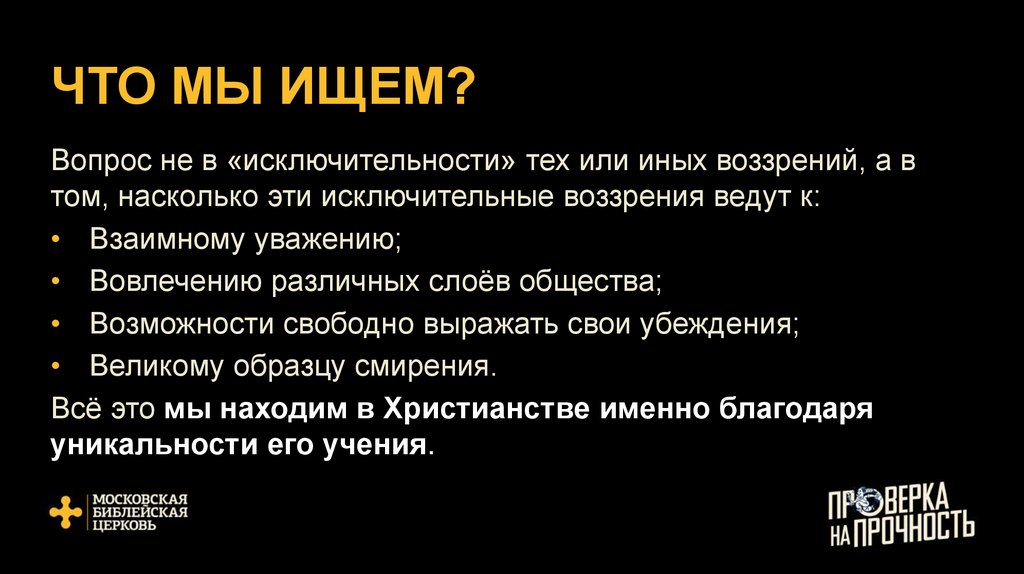 ЧТО МЫ ИЩЕМ?

Вопрос не в «исключительности» тех или иных воззрений, а в том, насколько эти исключительные воззрения ведут к:

• Взаимному уважению;
• Вовлечению различных слоёв общества;
• Возможности свободно выражать свои убеждения;
• Великому образцу смирения.

Всё это мы находим в Христианстве именно благодаря уникальности его учения.

МОСКОВСКАЯ БИБЛЕЙСКАЯ ЦЕРКОВЬ

ПРОВЕРКА НА ПРОЧНОСТЬ